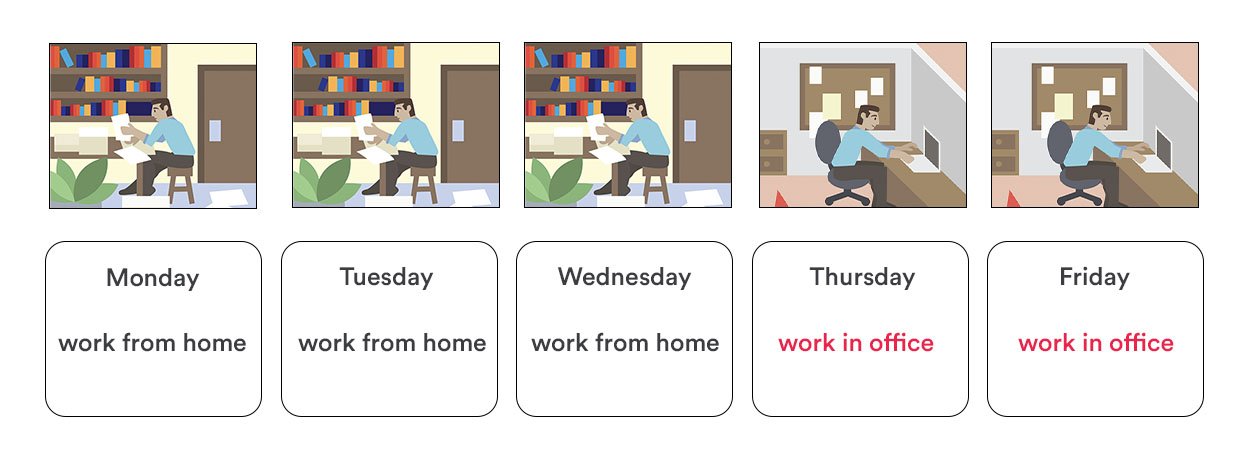 Monday

work from home

Tuesday

work from home

Wednesday

work from home

Thursday

work in office

Friday

work in office